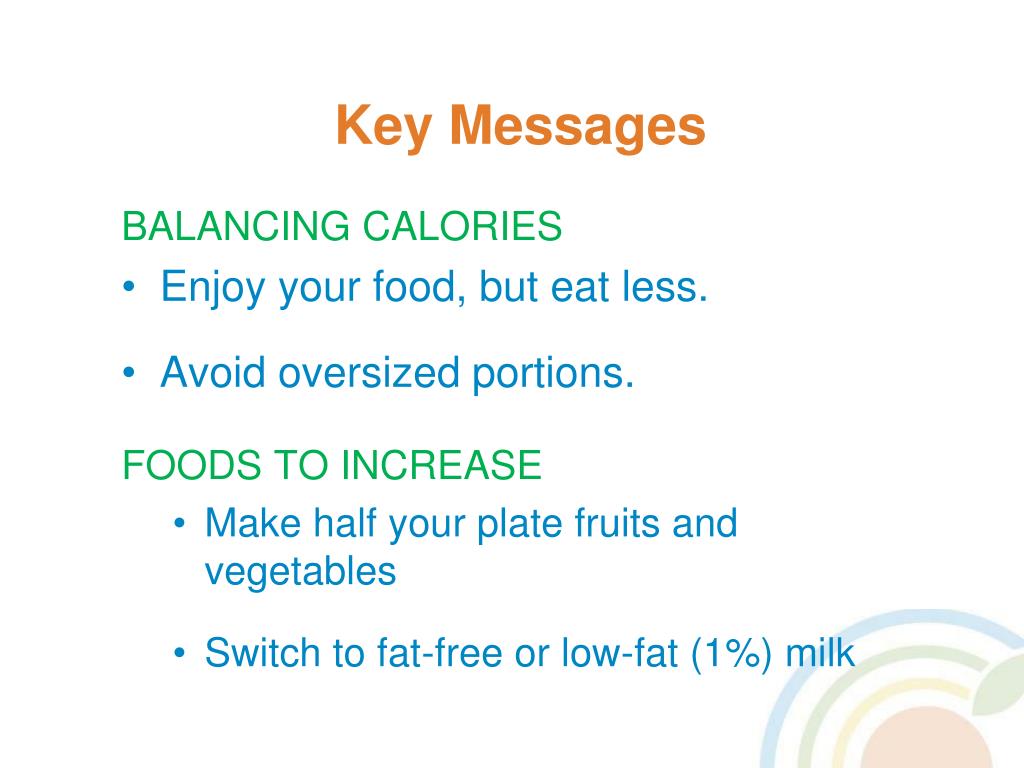 Key Messages

BALANCING CALORIES

• Enjoy your food, but eat less.

• Avoid oversized portions.

FOODS TO INCREASE

• Make half your plate fruits and vegetables

• Switch to fat-free or low-fat (1%) milk